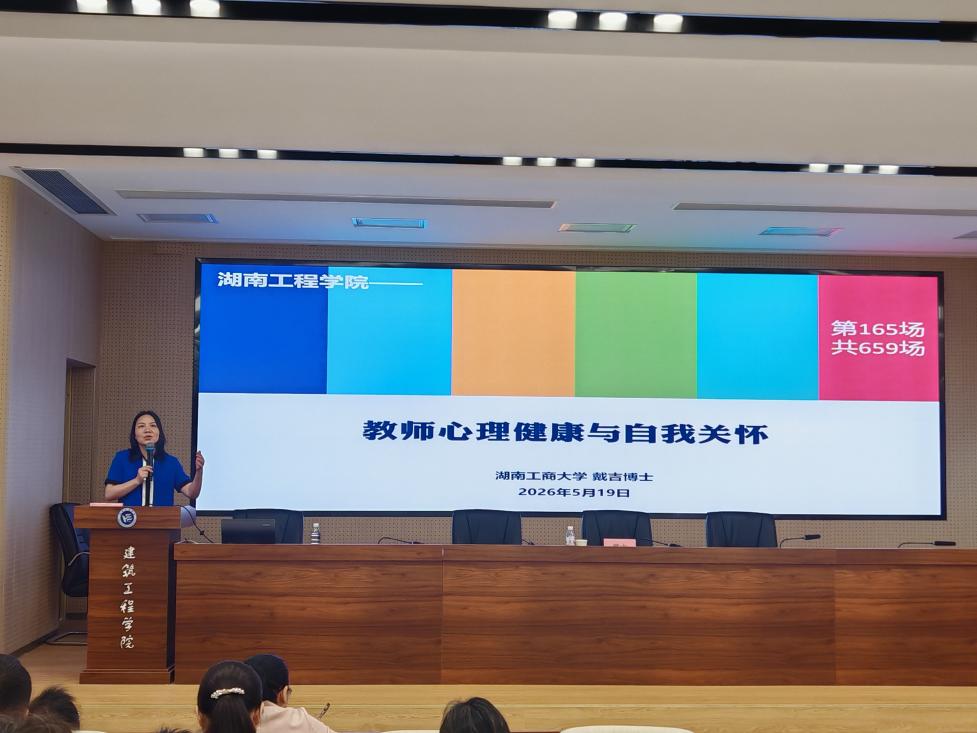 湖南工程学院——

第165场
共659场

教师心理健康与自我关怀

湖南工商大学 戴吉博士
2026年5月19日

建筑工程学院